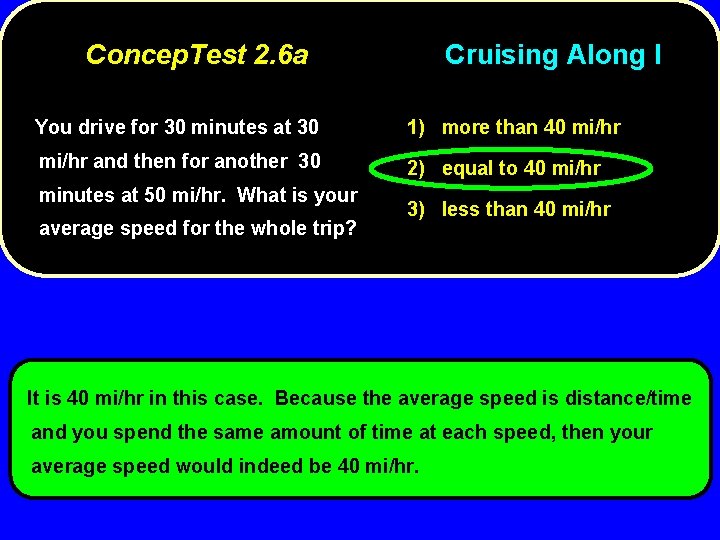 ConcepTest 2.6a

Cruising Along I

You drive for 30 minutes at 30 mi/hr and then for another 30 minutes at 50 mi/hr. What is your average speed for the whole trip?

1) more than 40 mi/hr
2) equal to 40 mi/hr
3) less than 40 mi/hr

It is 40 mi/hr in this case. Because the average speed is distance/time and you spend the same amount of time at each speed, then your average speed would indeed be 40 mi/hr.